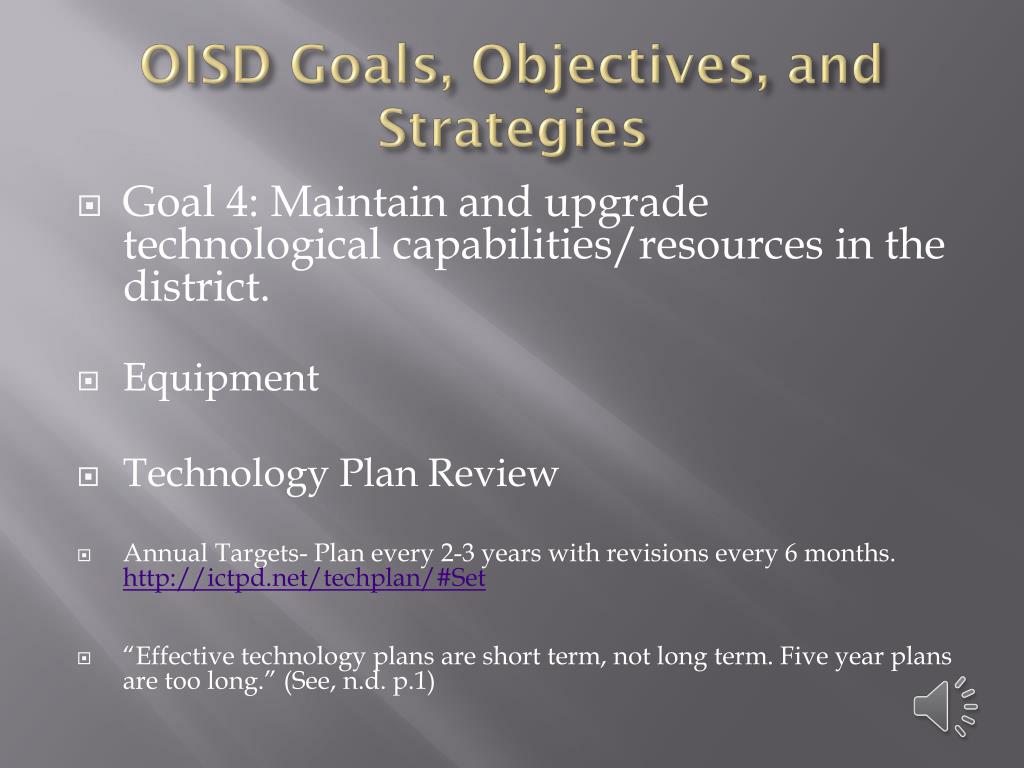 OISD Goals, Objectives, and Strategies

Goal 4: Maintain and upgrade technological capabilities/resources in the district.

Equipment

Technology Plan Review

Annual Targets- Plan every 2-3 years with revisions every 6 months. http://ictpd.net/techplan/#Set

“Effective technology plans are short term, not long term. Five year plans are too long.” (See, n.d. p.1)